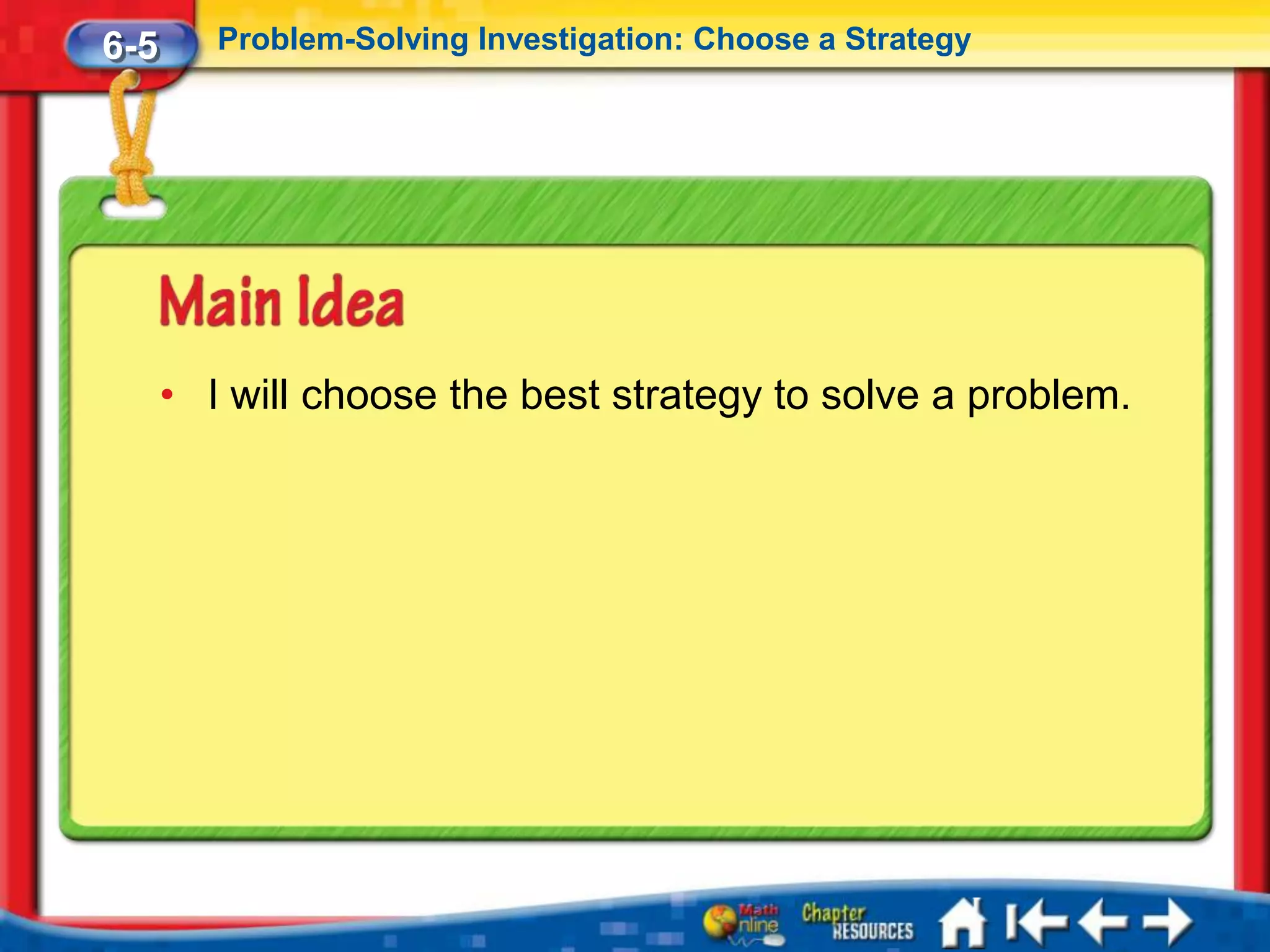 6-5 Problem-Solving Investigation: Choose a Strategy

Main Idea

• I will choose the best strategy to solve a problem.

Math Online Chapter RESOURCES